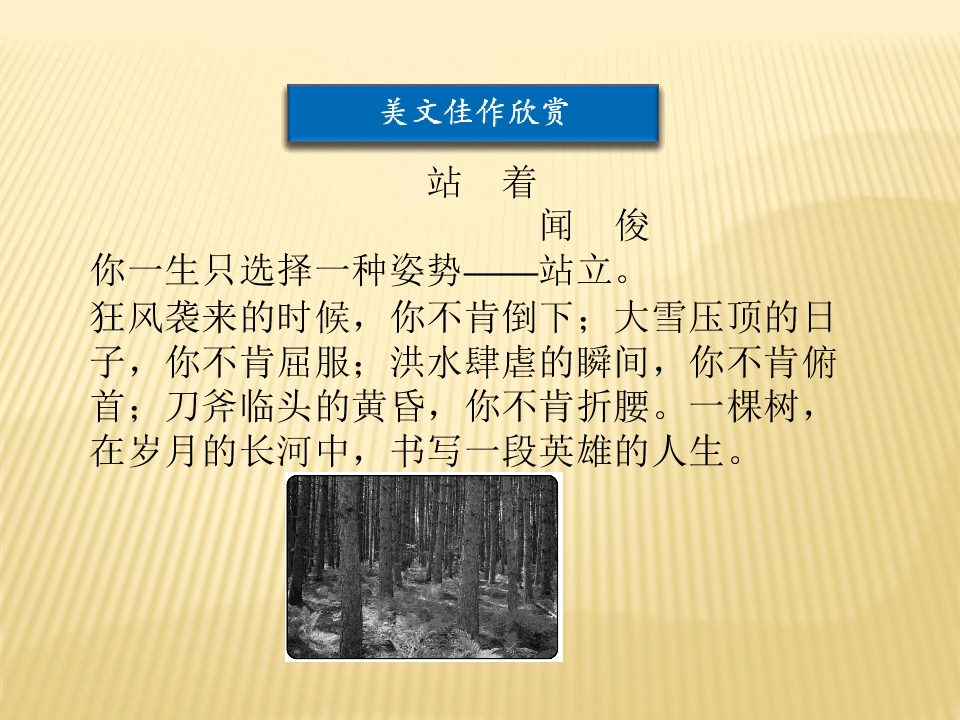 美文佳作欣赏

站 着

闻 俊

你一生只选择一种姿势——站立。

狂风袭来的时候，你不肯倒下；大雪压顶的日子，你不肯屈服；洪水肆虐的瞬间，你不肯俯首；刀斧临头的黄昏，你不肯折腰。一棵树，在岁月的长河中，书写一段英雄的人生。